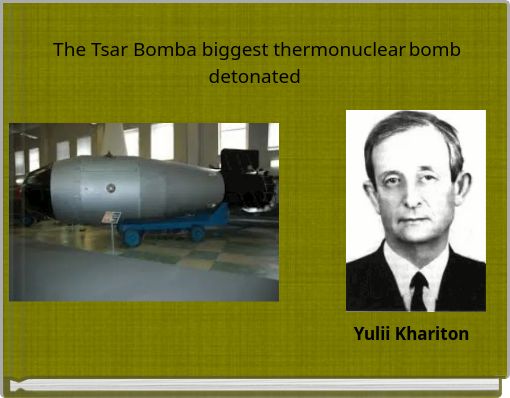 The Tsar Bomba biggest thermonuclear bomb detonated

Yulii Khariton